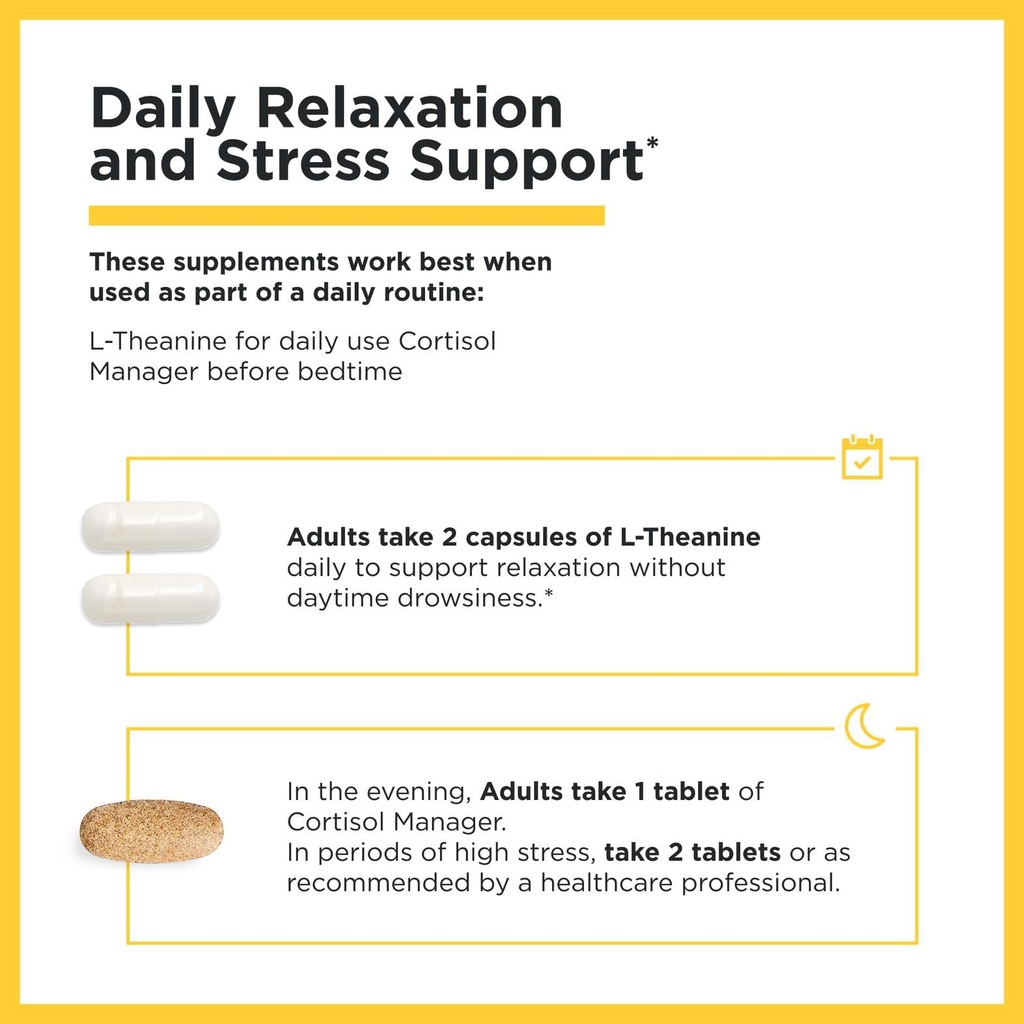 Daily Relaxation and Stress Support*

These supplements work best when used as part of a daily routine:

L-Theanine for daily use Cortisol Manager before bedtime

Adults take 2 capsules of L-Theanine daily to support relaxation without daytime drowsiness.*

In the evening, Adults take 1 tablet of Cortisol Manager.
In periods of high stress, take 2 tablets or as recommended by a healthcare professional.